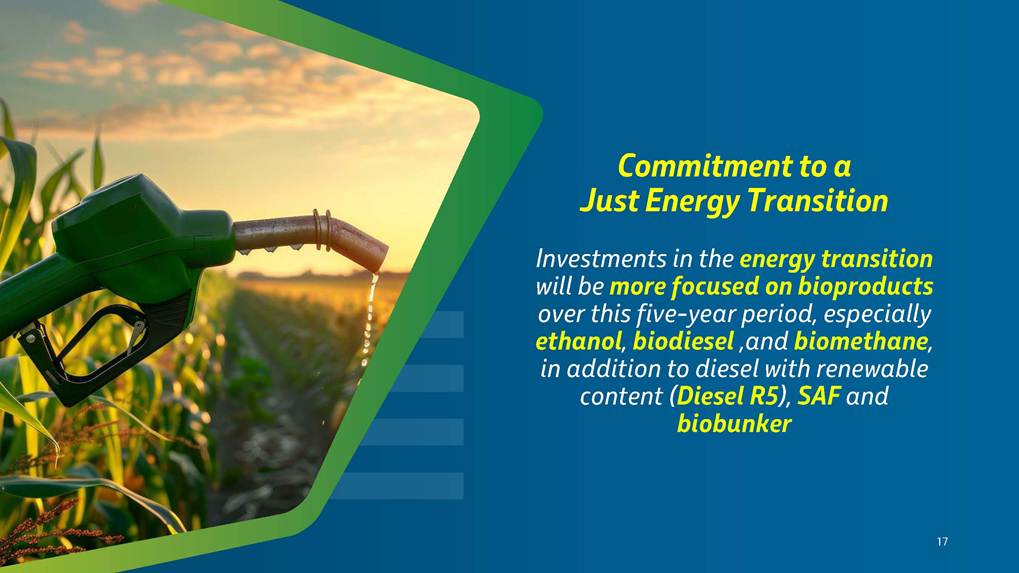 Commitment to a Just Energy Transition

Investments in the energy transition will be more focused on bioproducts over this five-year period, especially ethanol, biodiesel ,and biomethane, in addition to diesel with renewable content (Diesel R5), SAF and biobunker

17